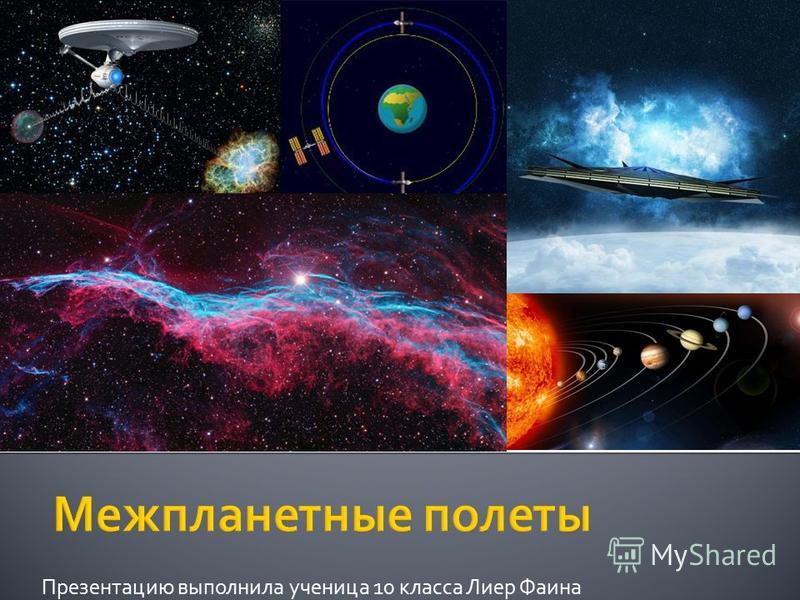 Межпланетные полеты

MyShared

Презентацию выполнила ученица 10 класса Лиер Фаина